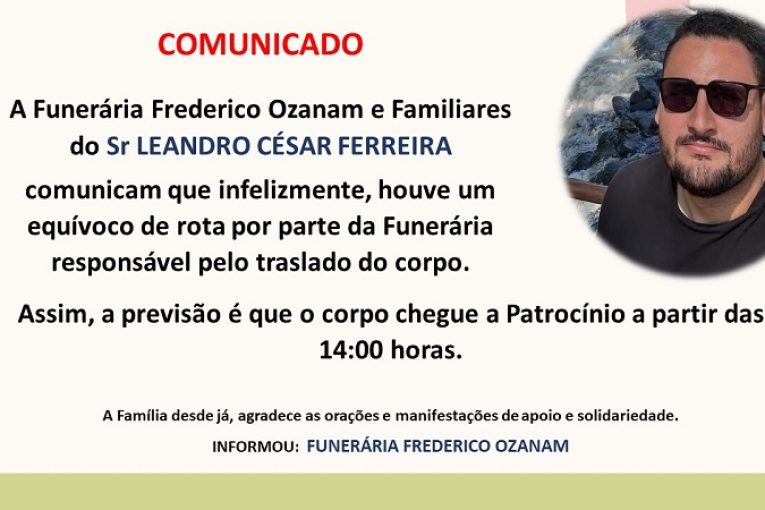 COMUNICADO

A Funerária Frederico Ozanam e Familiares do Sr LEANDRO CÉSAR FERREIRA comunicam que infelizmente, houve um equívoco de rota por parte da Funerária responsável pelo traslado do corpo.

Assim, a previsão é que o corpo chegue a Patrocínio a partir das 14:00 horas.

A Família desde já, agradece as orações e manifestações de apoio e solidariedade.

INFORMOU: FUNERÁRIA FREDERICO OZANAM